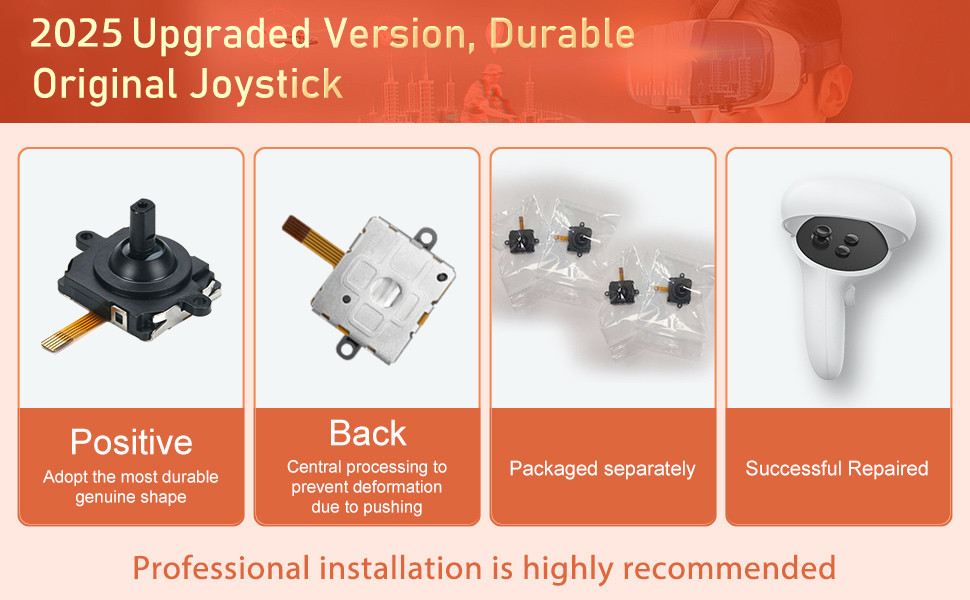 2025 Upgraded Version, Durable Original Joystick

Positive
Adopt the most durable genuine shape

Back
Central processing to prevent deformation due to pushing

Packaged separately

Successful Repaired

Professional installation is highly recommended